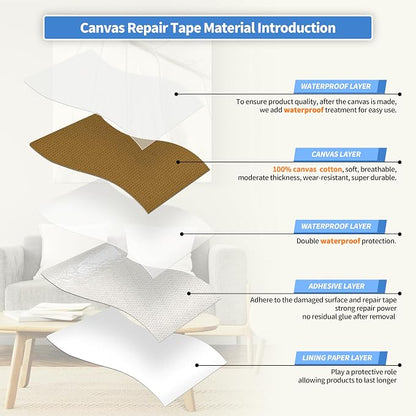 Canvas Repair Tape Material Introduction

WATERPROOF LAYER

To ensure product quality, after the canvas is made, we add waterproof treatment for easy use.

CANVAS LAYER

100% canvas cotton, soft, breathable, moderate thickness, wear-resistant, super durable.

WATERPROOF LAYER

Double waterproof protection.

ADHESIVE LAYER

Adhere to the damaged surface and repair tape strong repair power no residual glue after removal

LINING PAPER LAYER

Play a protective role allowing products to last longer